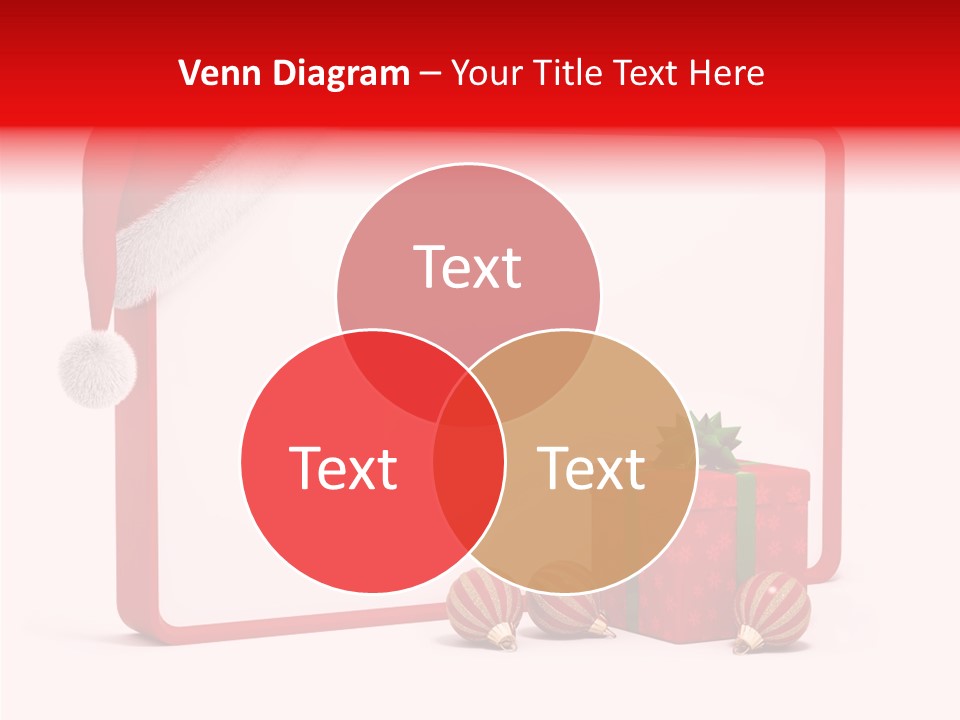 Venn Diagram – Your Title Text Here

Text

Text

Text